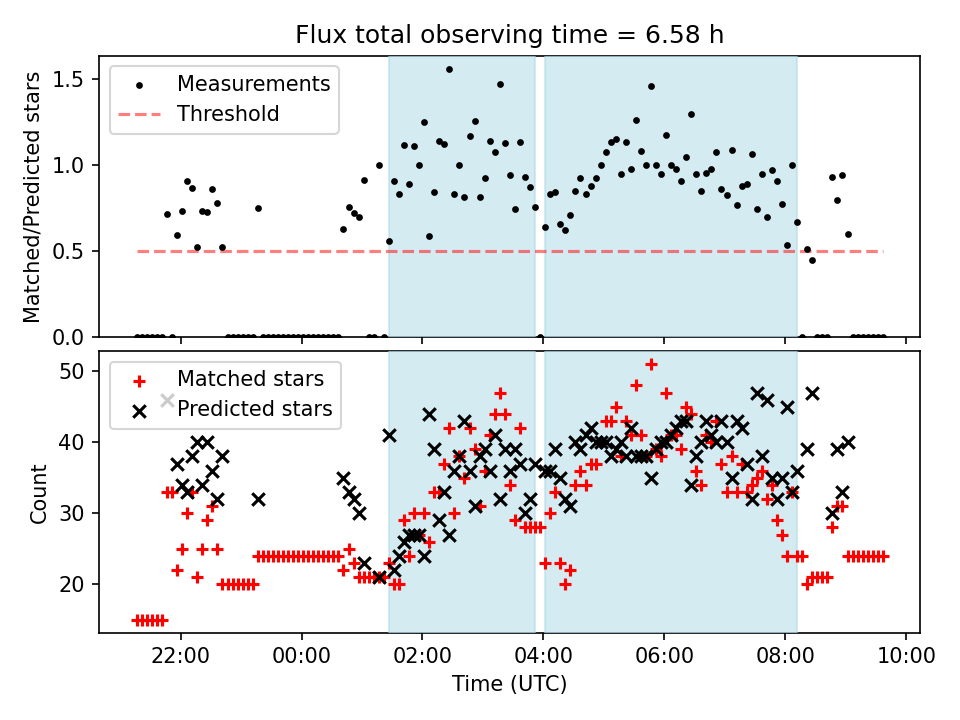 Flux total observing time = 6.58 h

Measurements
Threshold

Matched/Predicted stars

1.5
1.0
0.5
0.0

Matched stars
Predicted stars

Count

50
40
30
20

22:00
00:00
02:00
04:00
06:00
08:00
10:00

Time (UTC)